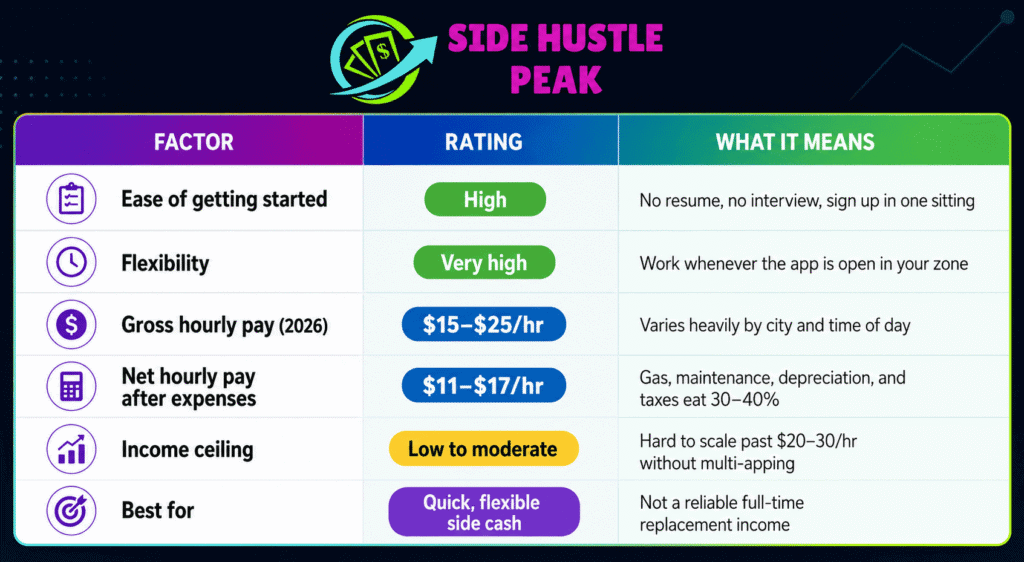 SIDE HUSTLE PEAK

| FACTOR | RATING | WHAT IT MEANS |
|---|---|---|
| Ease of getting started | High | No resume, no interview, sign up in one sitting |
| Flexibility | Very high | Work whenever the app is open in your zone |
| Gross hourly pay (2026) | \$15–\$25/hr | Varies heavily by city and time of day |
| Net hourly pay after expenses | \$11–\$17/hr | Gas, maintenance, depreciation, and taxes eat 30–40% |
| Income ceiling | Low to moderate | Hard to scale past \$20–30/hr without multi-apping |
| Best for | Quick, flexible side cash | Not a reliable full-time replacement income |